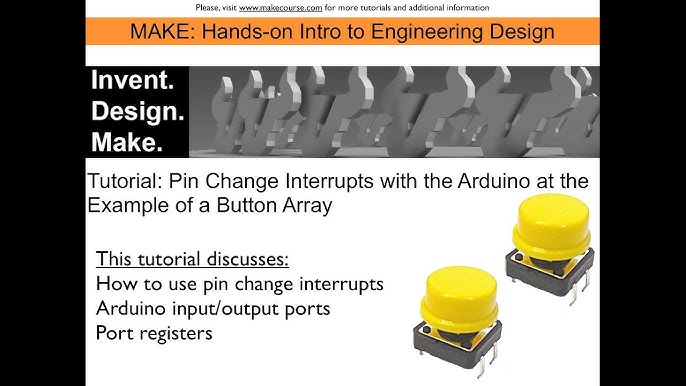 Please, visit www.makecourse.com for more tutorials and additional information

MAKE: Hands-on Intro to Engineering Design

Invent.
Design.
Make.

Tutorial: Pin Change Interrupts with the Arduino at the Example of a Button Array

This tutorial discusses:
How to use pin change interrupts
Arduino input/output ports
Port registers